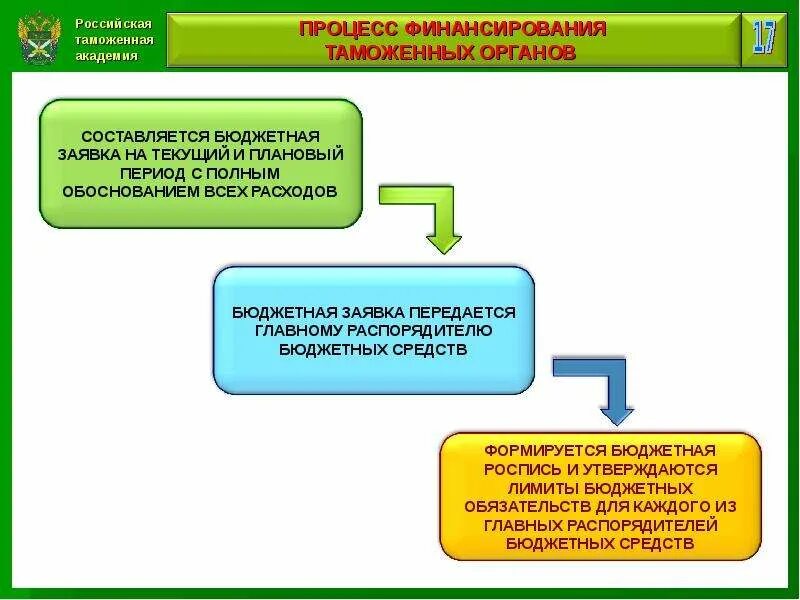 Российская таможенная академия

ПРОЦЕСС ФИНАНСИРОВАНИЯ ТАМОЖЕННЫХ ОРГАНОВ

17

СОСТАВЛЯЕТСЯ БЮДЖЕТНАЯ ЗАЯВКА НА ТЕКУЩИЙ И ПЛАНОВЫЙ ПЕРИОД С ПОЛНЫМ ОБОСНОВАНИЕМ ВСЕХ РАСХОДОВ

БЮДЖЕТНАЯ ЗАЯВКА ПЕРЕДАЕТСЯ ГЛАВНОМУ РАСПОРЯДИТЕЛЮ БЮДЖЕТНЫХ СРЕДСТВ

ФОРМИРУЕТСЯ БЮДЖЕТНАЯ РОСПИСЬ И УТВЕРЖДАЮТСЯ ЛИМИТЫ БЮДЖЕТНЫХ ОБЯЗАТЕЛЬСТВ ДЛЯ КАЖДОГО ИЗ ГЛАВНЫХ РАСПОРЯДИТЕЛЕЙ БЮДЖЕТНЫХ СРЕДСТВ